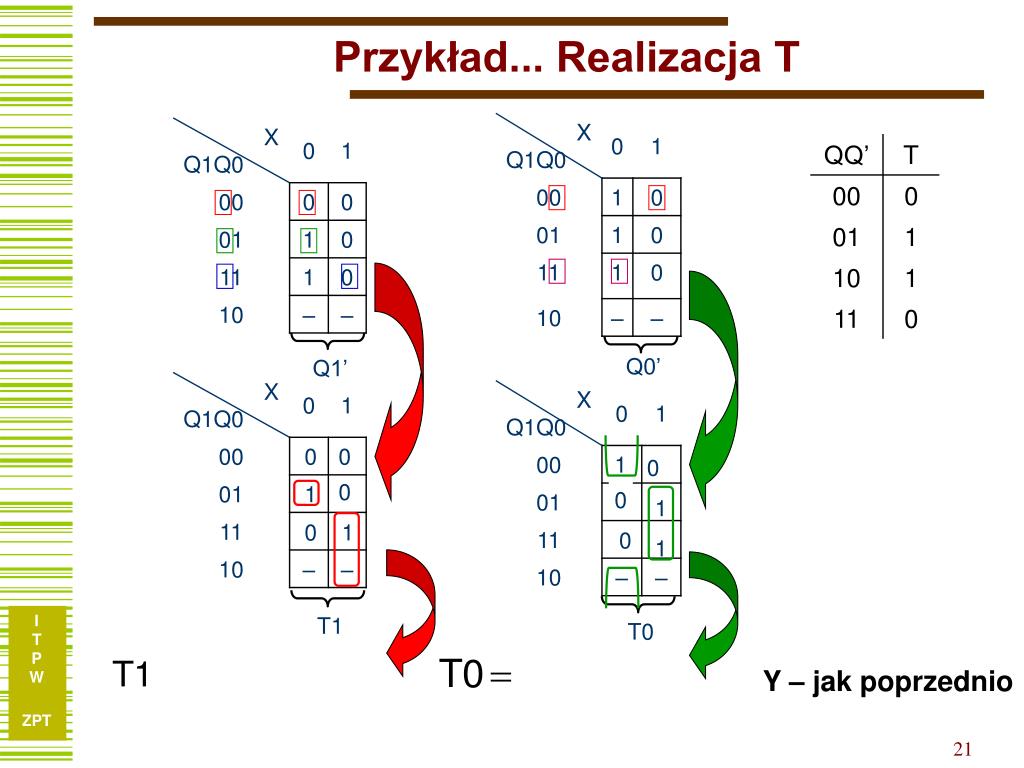 Przykład... Realizacja T

| Q1Q0 \ X | 0 | 1 |
|---|---|---|
| 00 | 0 | 0 |
| 01 | 1 | 0 |
| 11 | 1 | 0 |
| 10 | – | – |

Q1'

| Q1Q0 \ X | 0 | 1 |
|---|---|---|
| 00 | 1 | 0 |
| 01 | 1 | 0 |
| 11 | 1 | 0 |
| 10 | – | – |

Q0'

| QQ' | T |
|---|---|
| 00 | 0 |
| 01 | 1 |
| 10 | 1 |
| 11 | 0 |

| Q1Q0 \ X | 0 | 1 |
|---|---|---|
| 00 | 0 | 0 |
| 01 | 1 | 0 |
| 11 | 0 | 1 |
| 10 | – | – |

T1

| Q1Q0 \ X | 0 | 1 |
|---|---|---|
| 00 | 1 | 0 |
| 01 | 0 | 1 |
| 11 | 0 | 1 |
| 10 | – | – |

T0

I T P W

ZPT

T1

T0 =

Y – jak poprzednio

21